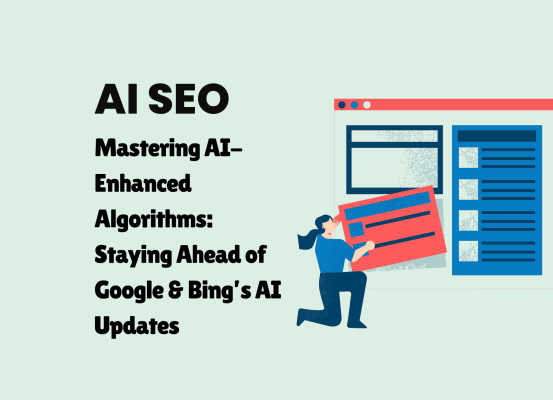 AI SEO

Mastering AI-Enhanced Algorithms: Staying Ahead of Google & Bing's AI Updates